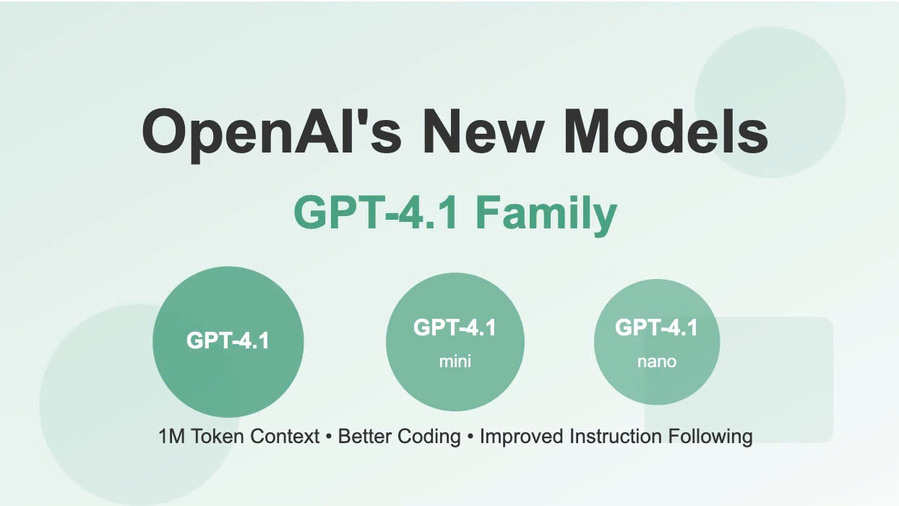 OpenAI's New Models

GPT-4.1 Family

GPT-4.1

GPT-4.1
mini

GPT-4.1
nano

1M Token Context • Better Coding • Improved Instruction Following